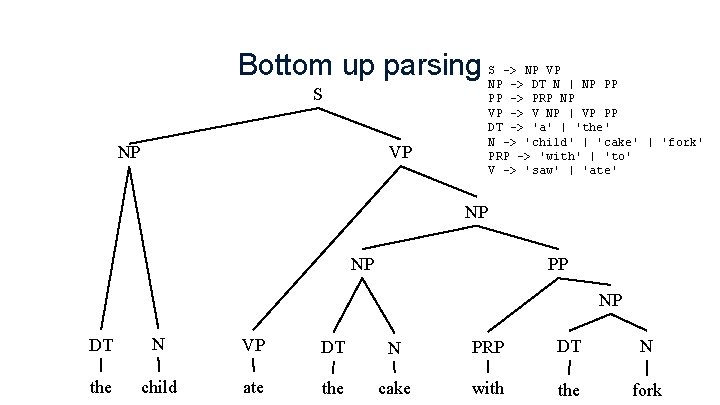 Bottom up parsing

S -> NP VP
NP -> DT N | NP PP
PP -> PRP NP
VP -> V NP | VP PP
DT -> 'a' | 'the'
N -> 'child' | 'cake' | 'fork'
PRP -> 'with' | 'to'
V -> 'saw' | 'ate'

S
NP
VP
NP
NP
PP
NP
DT
N
VP
DT
N
PRP
DT
N
the
child
ate
the
cake
with
the
fork